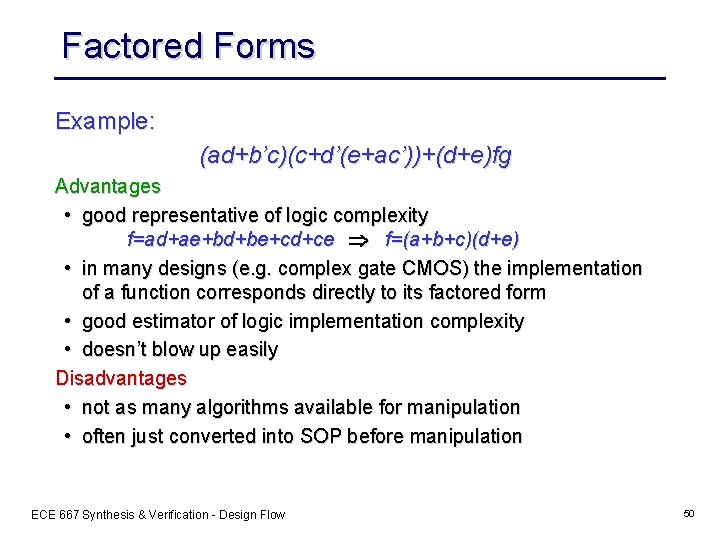 Factored Forms

Example:

$(ad+b'c)(c+d'(e+ac'))+(d+e)fg$

Advantages

• good representative of logic complexity

$f=ad+ae+bd+be+cd+ce \Rightarrow f=(a+b+c)(d+e)$

• in many designs (e.g. complex gate CMOS) the implementation of a function corresponds directly to its factored form

• good estimator of logic implementation complexity

• doesn't blow up easily

Disadvantages

• not as many algorithms available for manipulation

• often just converted into SOP before manipulation

ECE 667 Synthesis & Verification - Design Flow

50